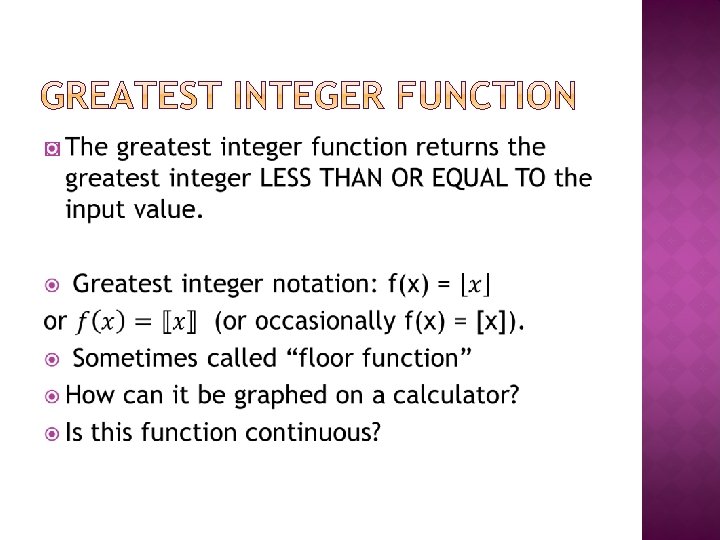 GREATEST INTEGER FUNCTION

The greatest integer function returns the greatest integer LESS THAN OR EQUAL TO the input value.

Greatest integer notation: f(x) = $\lfloor x \rfloor$
or $f(x) = [\![x]\!]$ (or occasionally f(x) = [x]).

Sometimes called “floor function”

How can it be graphed on a calculator?

Is this function continuous?